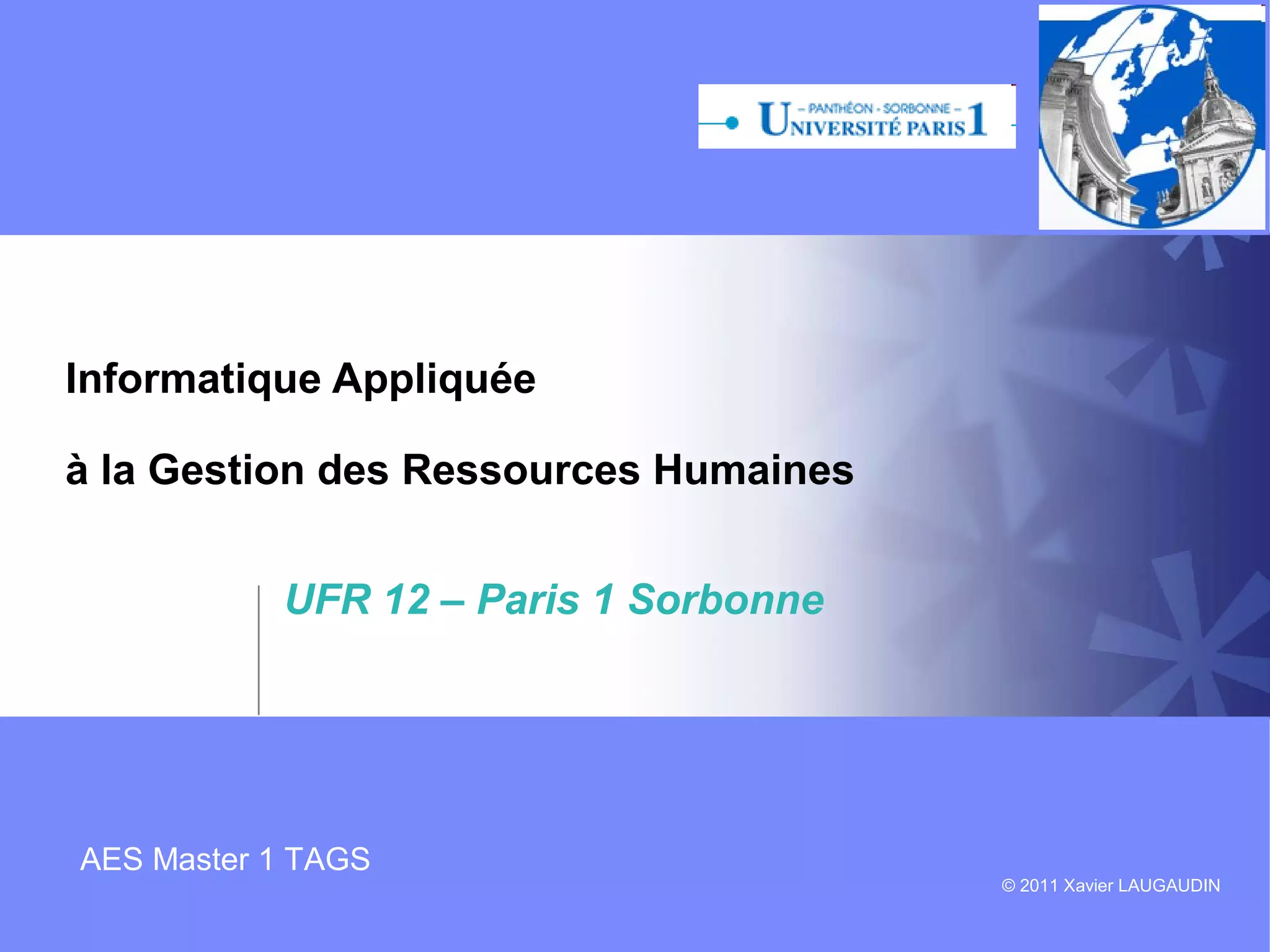 – PANTHÉON - SORBONNE –
UNIVERSITÉ PARIS 1

Informatique Appliquée

à la Gestion des Ressources Humaines

UFR 12 – Paris 1 Sorbonne

AES Master 1 TAGS

© 2011 Xavier LAUGAUDIN